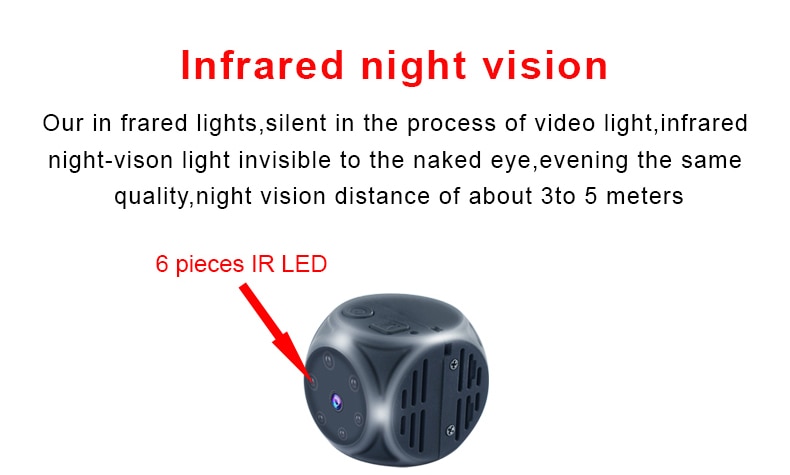 Infrared night vision

Our in frared lights,silent in the process of video light,infrared night-vison light invisible to the naked eye,evening the same quality,night vision distance of about 3to 5 meters

6 pieces IR LED